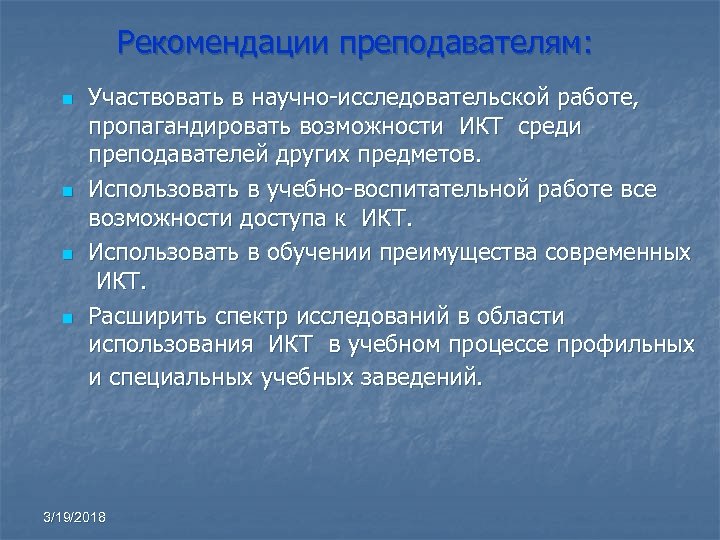 Рекомендации преподавателям:

Участвовать в научно-исследовательской работе, пропагандировать возможности ИКТ среди преподавателей других предметов.

Использовать в учебно-воспитательной работе все возможности доступа к ИКТ.

Использовать в обучении преимущества современных ИКТ.

Расширить спектр исследований в области использования ИКТ в учебном процессе профильных и специальных учебных заведений.

3/19/2018